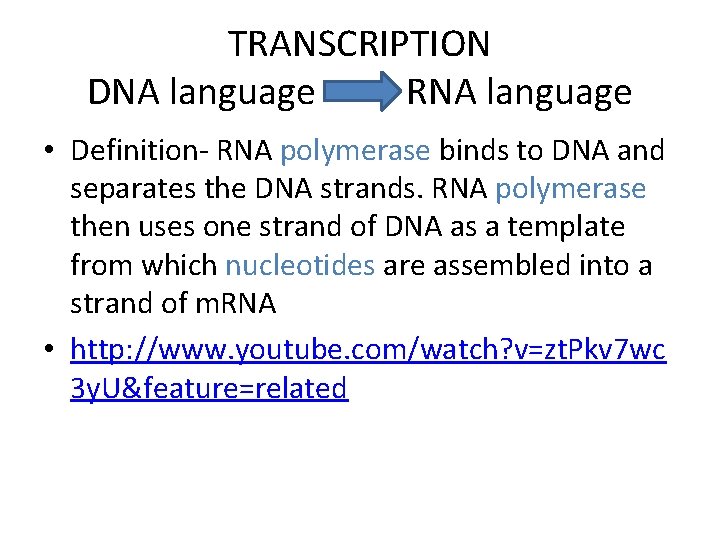 TRANSCRIPTION
DNA language RNA language

• Definition- RNA polymerase binds to DNA and separates the DNA strands. RNA polymerase then uses one strand of DNA as a template from which nucleotides are assembled into a strand of mRNA

• http://www.youtube.com/watch?v=ztPkv7wc3yU&feature=related